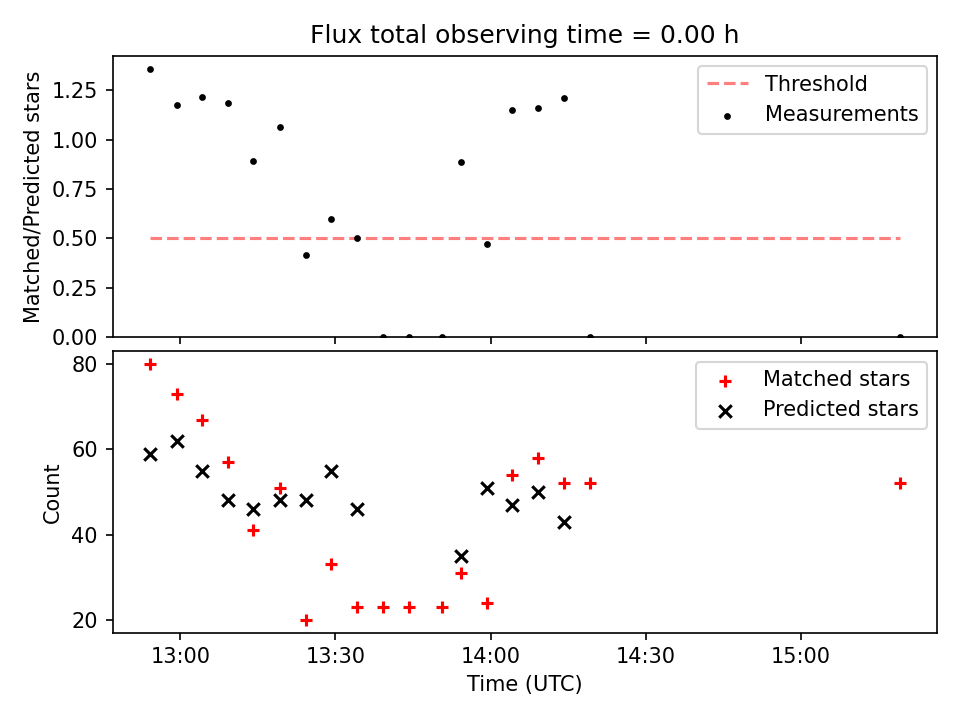 Flux total observing time = 0.00 h

Matched/Predicted stars

1.25
1.00
0.75
0.50
0.25
0.00

Threshold
Measurements

Count

80
60
40
20

Matched stars
Predicted stars

13:00
13:30
14:00
14:30
15:00

Time (UTC)